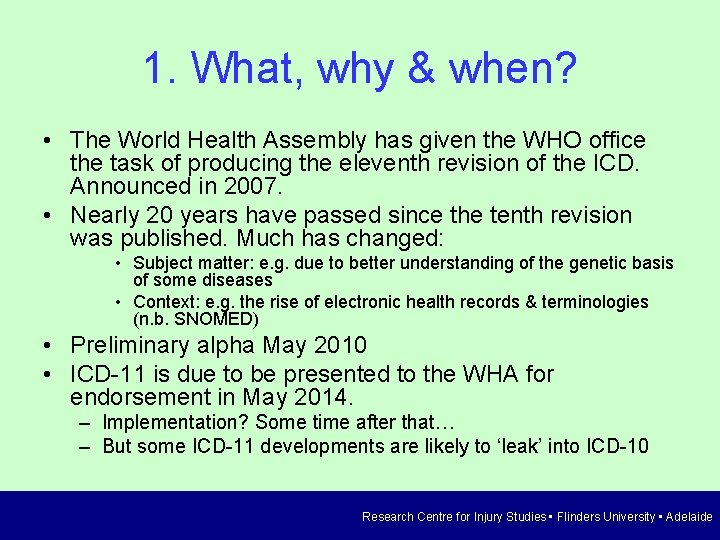 1. What, why & when?

• The World Health Assembly has given the WHO office the task of producing the eleventh revision of the ICD. Announced in 2007.

• Nearly 20 years have passed since the tenth revision was published. Much has changed:

  • Subject matter: e.g. due to better understanding of the genetic basis of some diseases

  • Context: e.g. the rise of electronic health records & terminologies (n.b. SNOMED)

• Preliminary alpha May 2010

• ICD-11 is due to be presented to the WHA for endorsement in May 2014.

  – Implementation? Some time after that…

  – But some ICD-11 developments are likely to 'leak' into ICD-10

Research Centre for Injury Studies ▪ Flinders University ▪ Adelaide